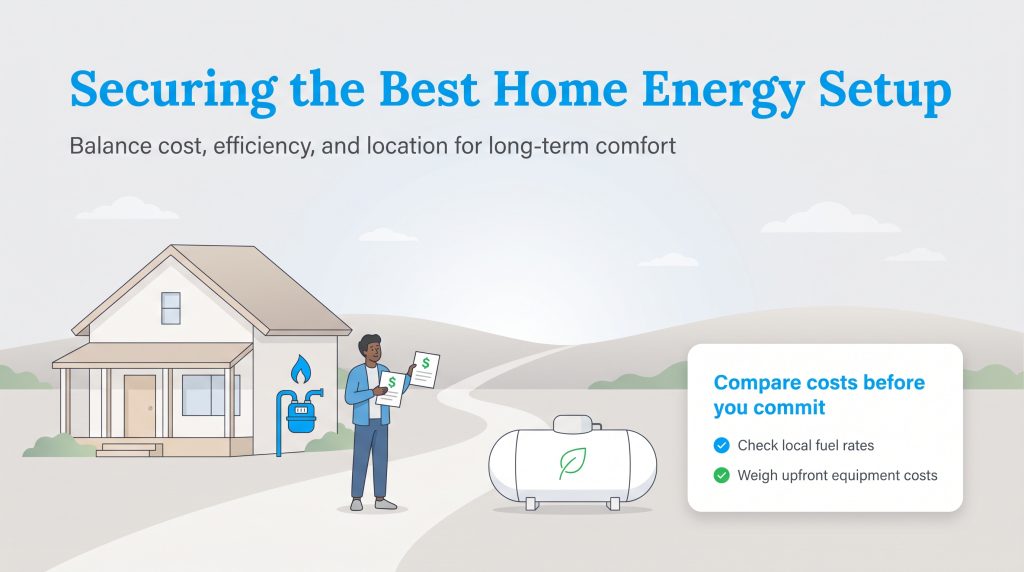 Securing the Best Home Energy Setup

Balance cost, efficiency, and location for long-term comfort

$

$

Compare costs before you commit

Check local fuel rates

Weigh upfront equipment costs